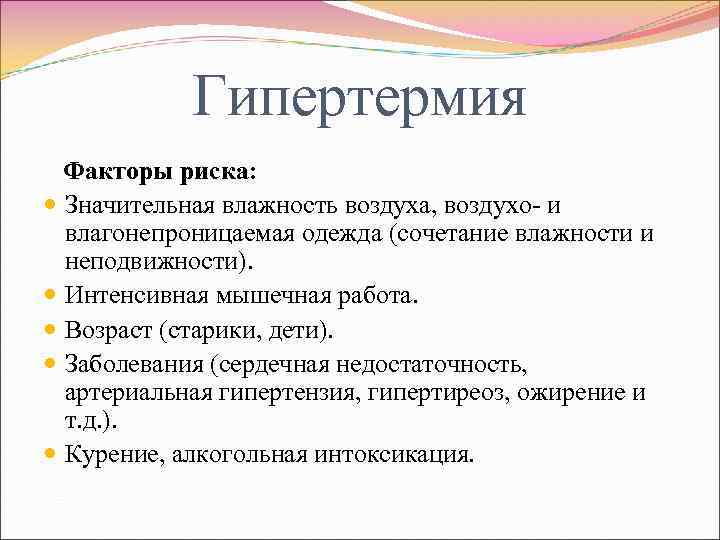 Гипертермия

Факторы риска:

- Значительная влажность воздуха, воздухо- и влагонепроницаемая одежда (сочетание влажности и неподвижности).
- Интенсивная мышечная работа.
- Возраст (старики, дети).
- Заболевания (сердечная недостаточность, артериальная гипертензия, гипертиреоз, ожирение и т.д.).
- Курение, алкогольная интоксикация.